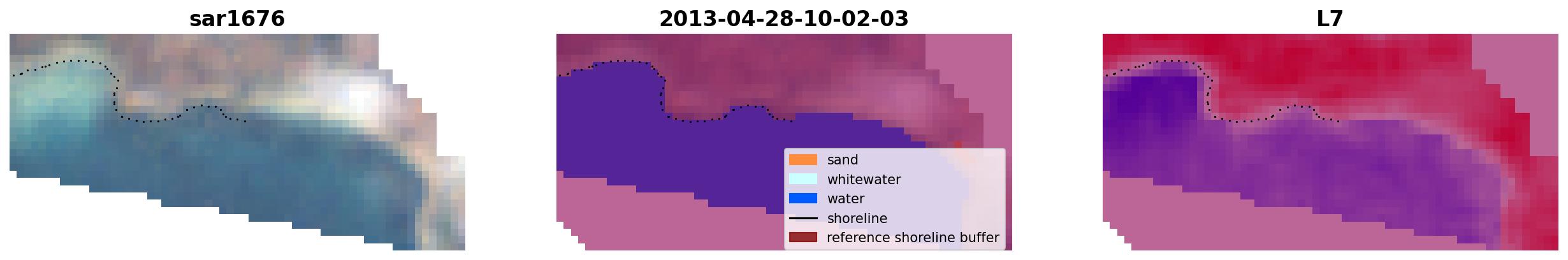 sar1676

2013-04-28-10-02-03

sand
whitewater
water
shoreline
reference shoreline buffer

L7